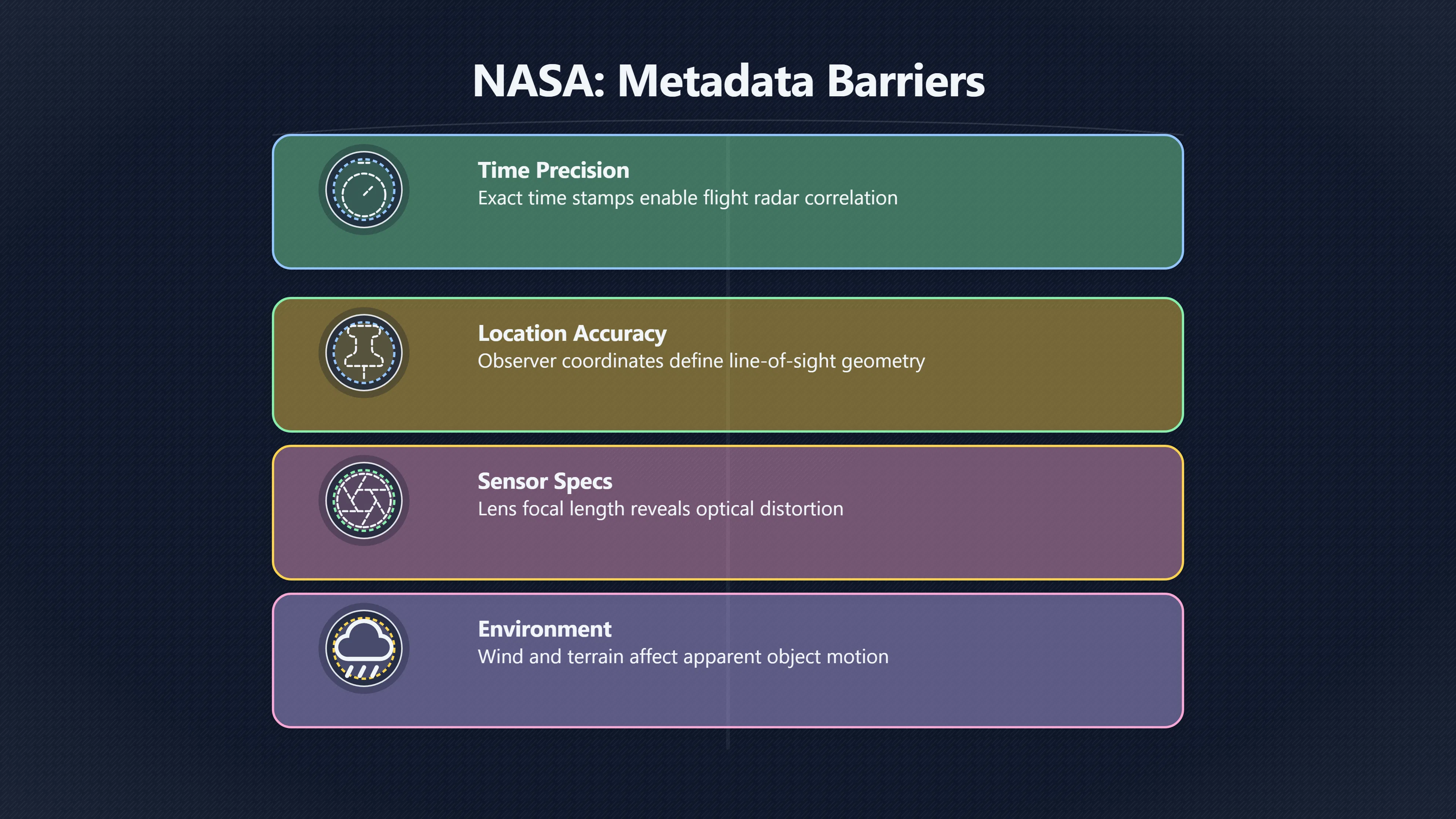 NASA: Metadata Barriers

Time Precision
Exact time stamps enable flight radar correlation

Location Accuracy
Observer coordinates define line-of-sight geometry

Sensor Specs
Lens focal length reveals optical distortion

Environment
Wind and terrain affect apparent object motion